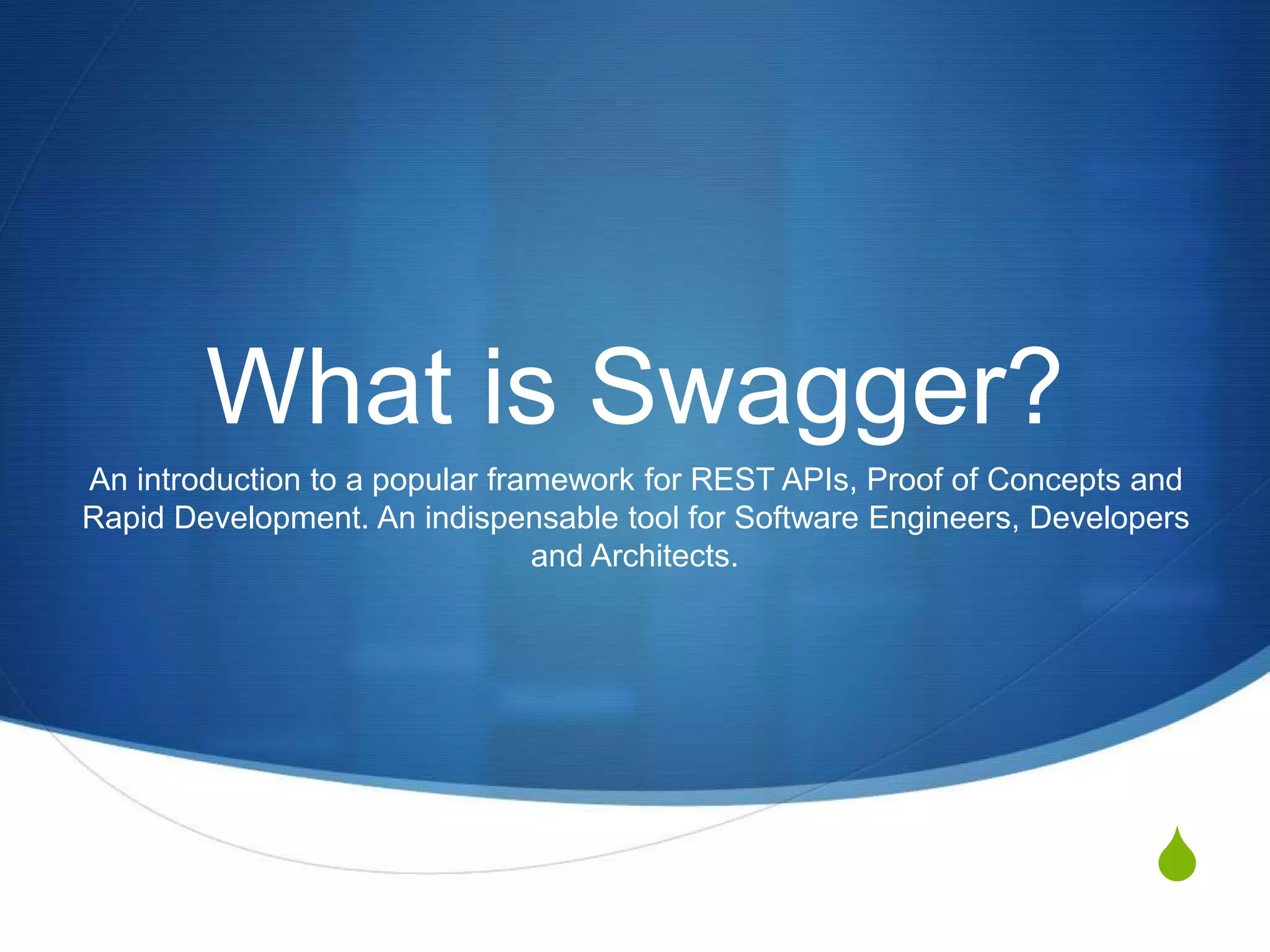 What is Swagger?

An introduction to a popular framework for REST APIs, Proof of Concepts and Rapid Development. An indispensable tool for Software Engineers, Developers and Architects.